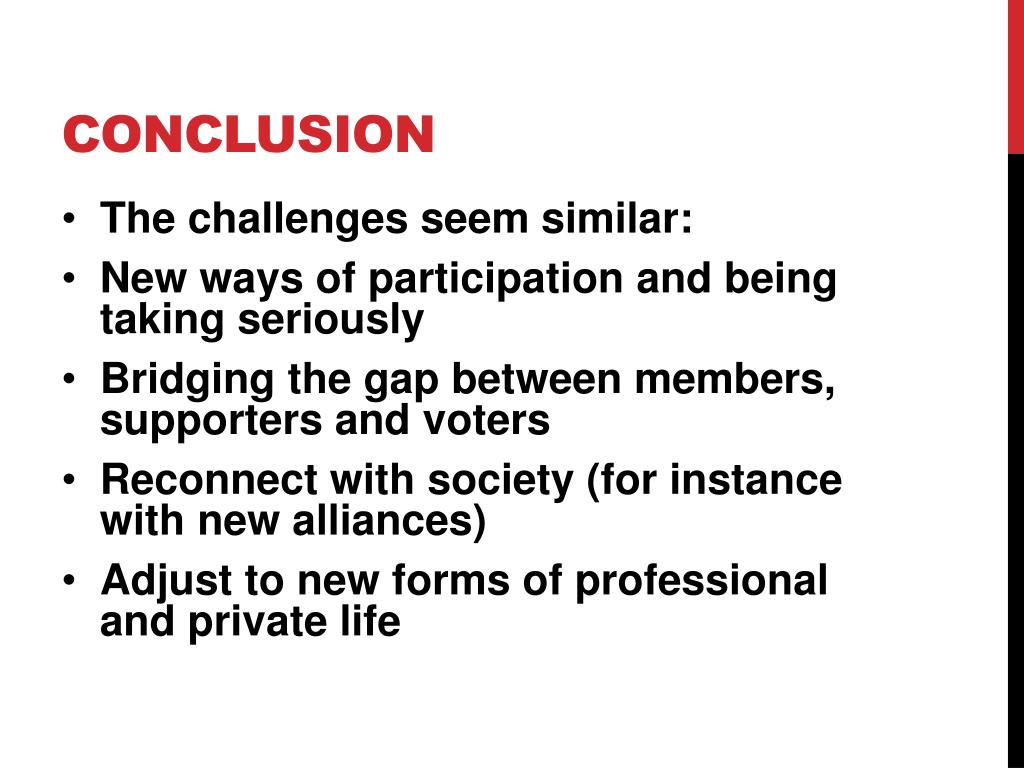 CONCLUSION

• The challenges seem similar:
• New ways of participation and being taking seriously
• Bridging the gap between members, supporters and voters
• Reconnect with society (for instance with new alliances)
• Adjust to new forms of professional and private life